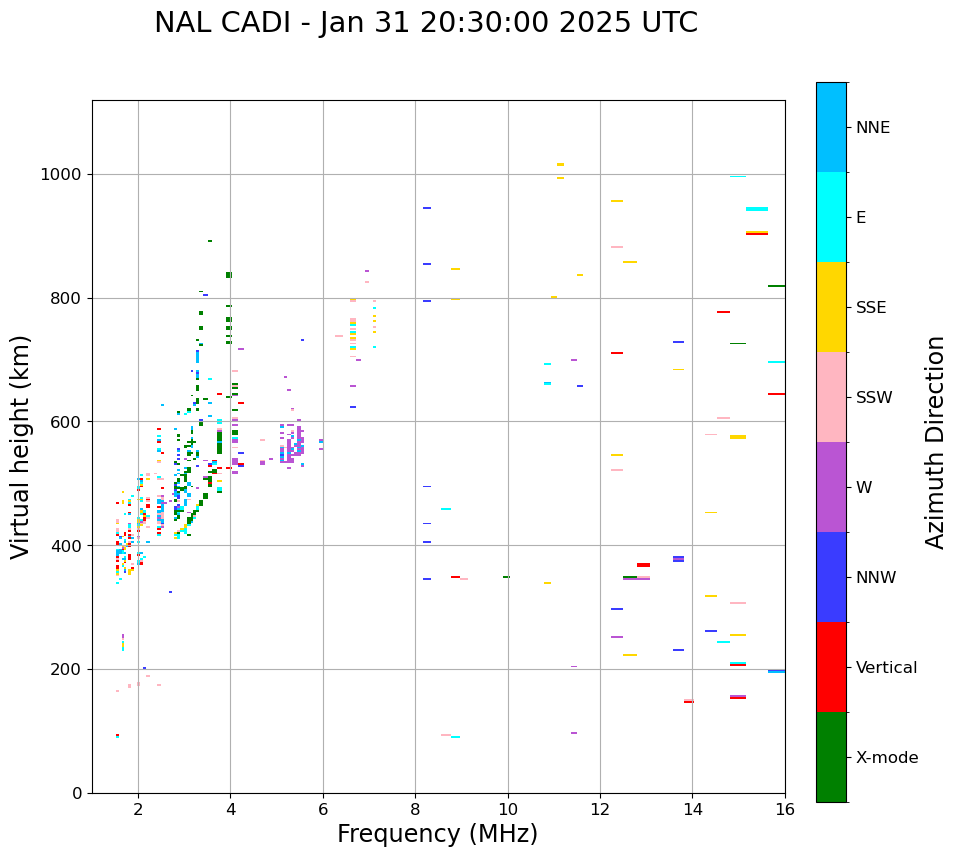 NAL CADI - Jan 31 20:30:00 2025 UTC

Virtual height (km)

1000
800
600
400
200
0

2
4
6
8
10
12
14
16

Frequency (MHz)

NNE
E
SSE
SSW
W
NNW
Vertical
X-mode

Azimuth Direction